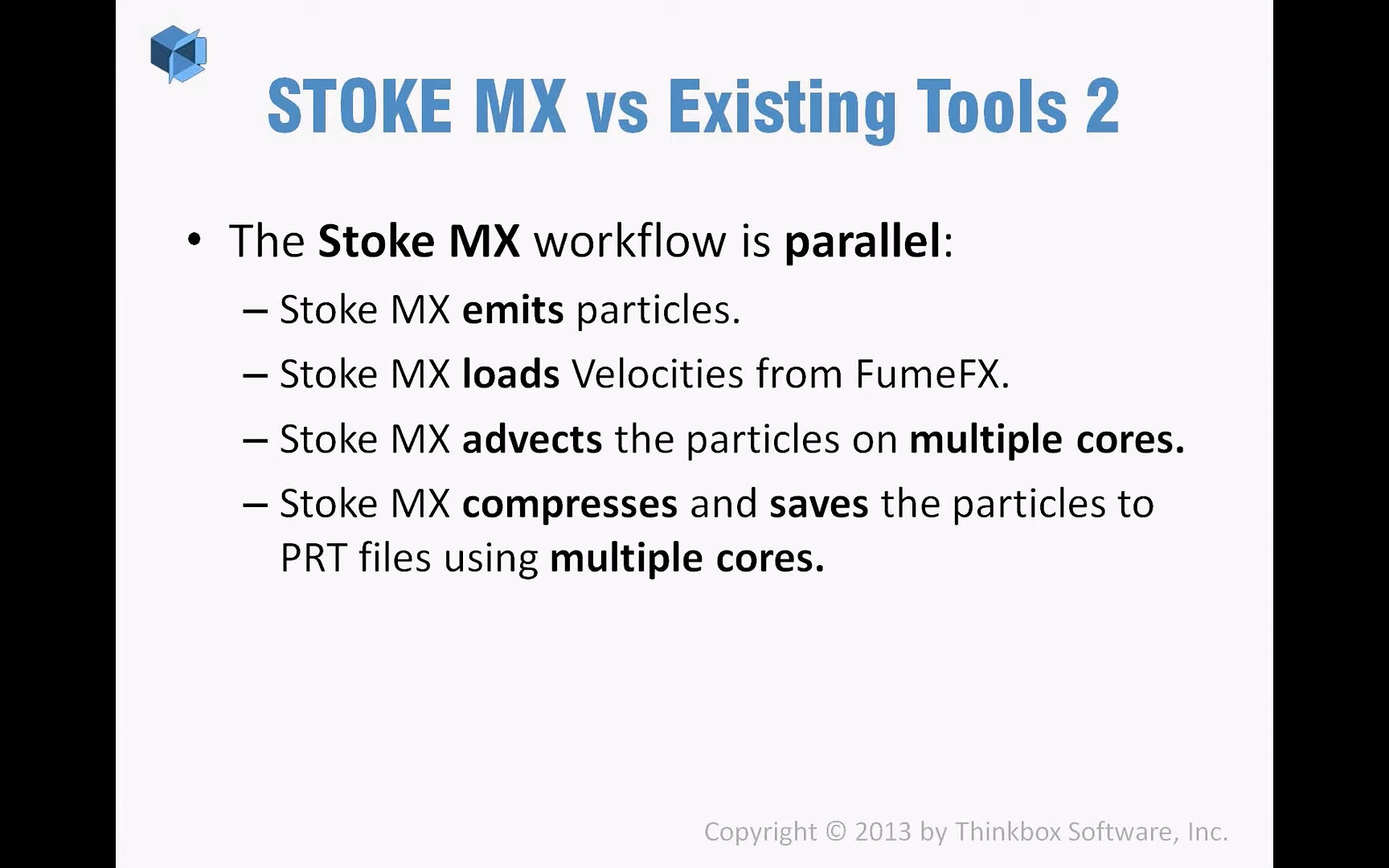 STOKE MX vs Existing Tools 2

• The Stoke MX workflow is parallel:
– Stoke MX emits particles.
– Stoke MX loads Velocities from FumeFX.
– Stoke MX advects the particles on multiple cores.
– Stoke MX compresses and saves the particles to PRT files using multiple cores.

Copyright © 2013 by Thinkbox Software, Inc.